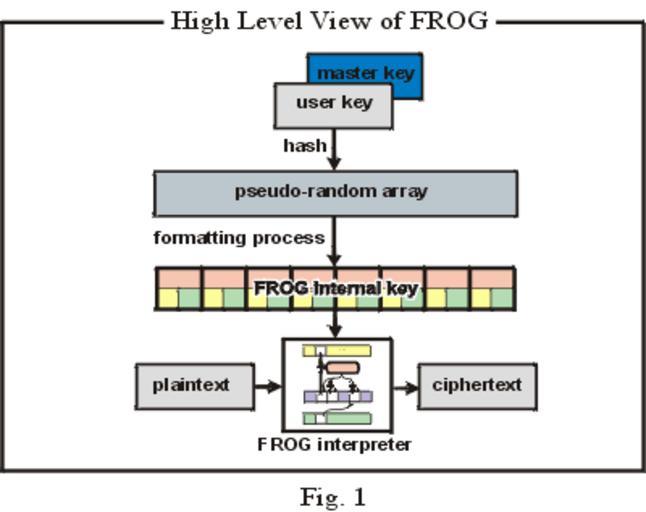 High Level View of FROG

master key
user key
hash
pseudo-random array
formatting process
FROG internal key
plaintext
ciphertext
FROG interpreter

Fig. 1